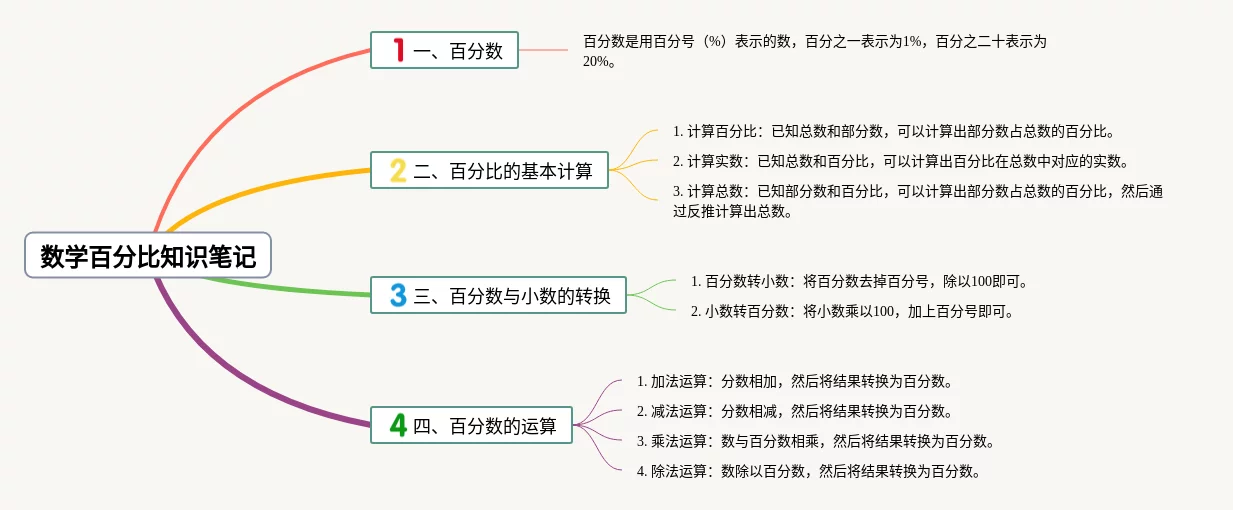 数学百分比知识笔记

1 一、百分数

百分数是用百分号（%）表示的数，百分之一表示为1%，百分之二十表示为20%。

2 二、百分比的基本计算

1. 计算百分比：已知总数和部分数，可以计算出部分数占总数的百分比。

2. 计算实数：已知总数和百分比，可以计算出百分比在总数中对应的实数。

3. 计算总数：已知部分数和百分比，可以计算出部分数占总数的百分比，然后通过反推计算出总数。

3 三、百分数与小数的转换

1. 百分数转小数：将百分数去掉百分号，除以100即可。

2. 小数转百分数：将小数乘以100，加上百分号即可。

4 四、百分数的运算

1. 加法运算：分数相加，然后将结果转换为百分数。

2. 减法运算：分数相减，然后将结果转换为百分数。

3. 乘法运算：数与百分数相乘，然后将结果转换为百分数。

4. 除法运算：数除以百分数，然后将结果转换为百分数。